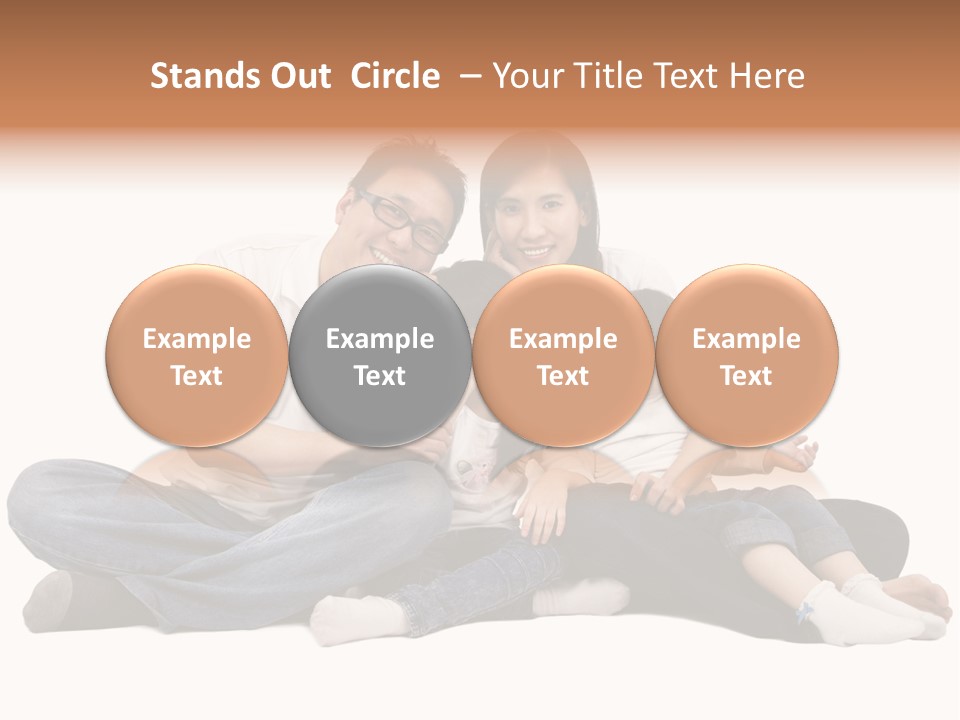 Stands Out  Circle  – Your Title Text Here

Example Text

Example Text

Example Text

Example Text